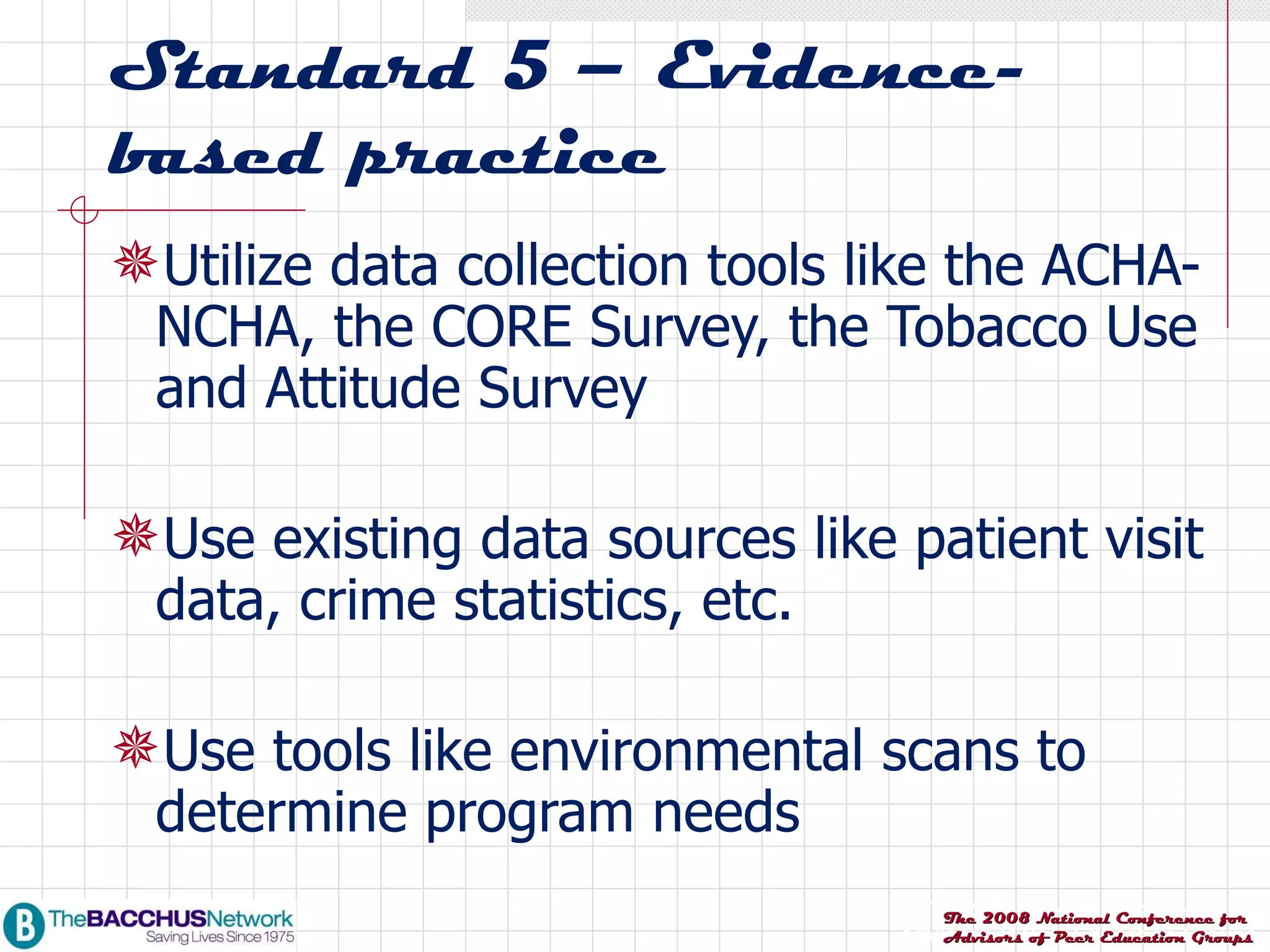 Standard 5 – Evidence-based practice

Utilize data collection tools like the ACHA-NCHA, the CORE Survey, the Tobacco Use and Attitude Survey

Use existing data sources like patient visit data, crime statistics, etc.

Use tools like environmental scans to determine program needs

B TheBACCHUSNetwork
Saving Lives Since 1975

The 2008 National Conference for Advisors of Peer Education Groups